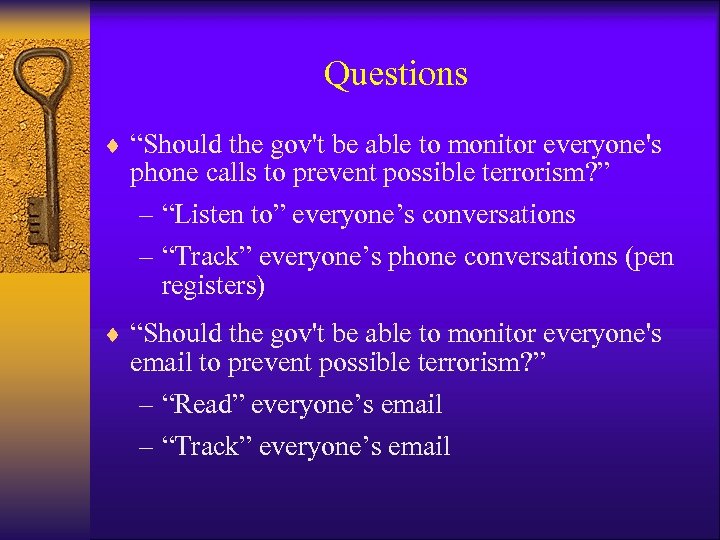 Questions

♦ “Should the gov't be able to monitor everyone's phone calls to prevent possible terrorism?”

– “Listen to” everyone’s conversations

– “Track” everyone’s phone conversations (pen registers)

♦ “Should the gov't be able to monitor everyone's email to prevent possible terrorism?”

– “Read” everyone’s email

– “Track” everyone’s email